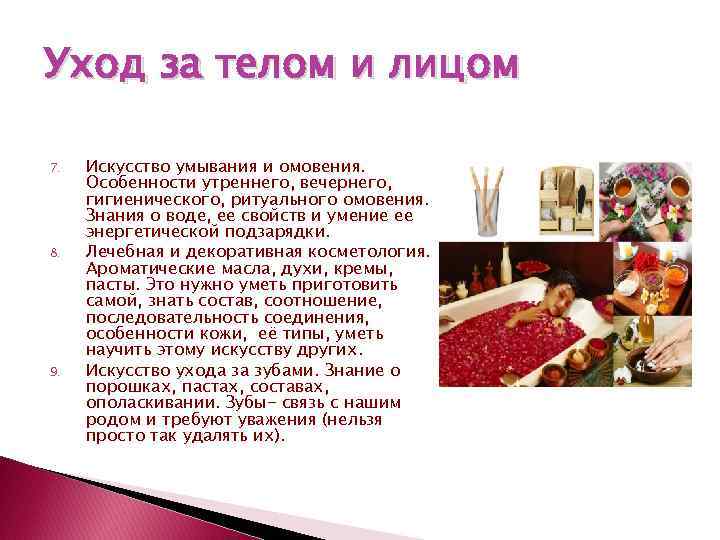 Уход за телом и лицом

7. Искусство умывания и омовения. Особенности утреннего, вечернего, гигиенического, ритуального омовения. Знания о воде, ее свойств и умение ее энергетической подзарядки.

8. Лечебная и декоративная косметология. Ароматические масла, духи, кремы, пасты. Это нужно уметь приготовить самой, знать состав, соотношение, последовательность соединения, особенности кожи, её типы, уметь научить этому искусству других.

9. Искусство ухода за зубами. Знание о порошках, пастах, составах, ополаскивании. Зубы- связь с нашим родом и требуют уважения (нельзя просто так удалять их).